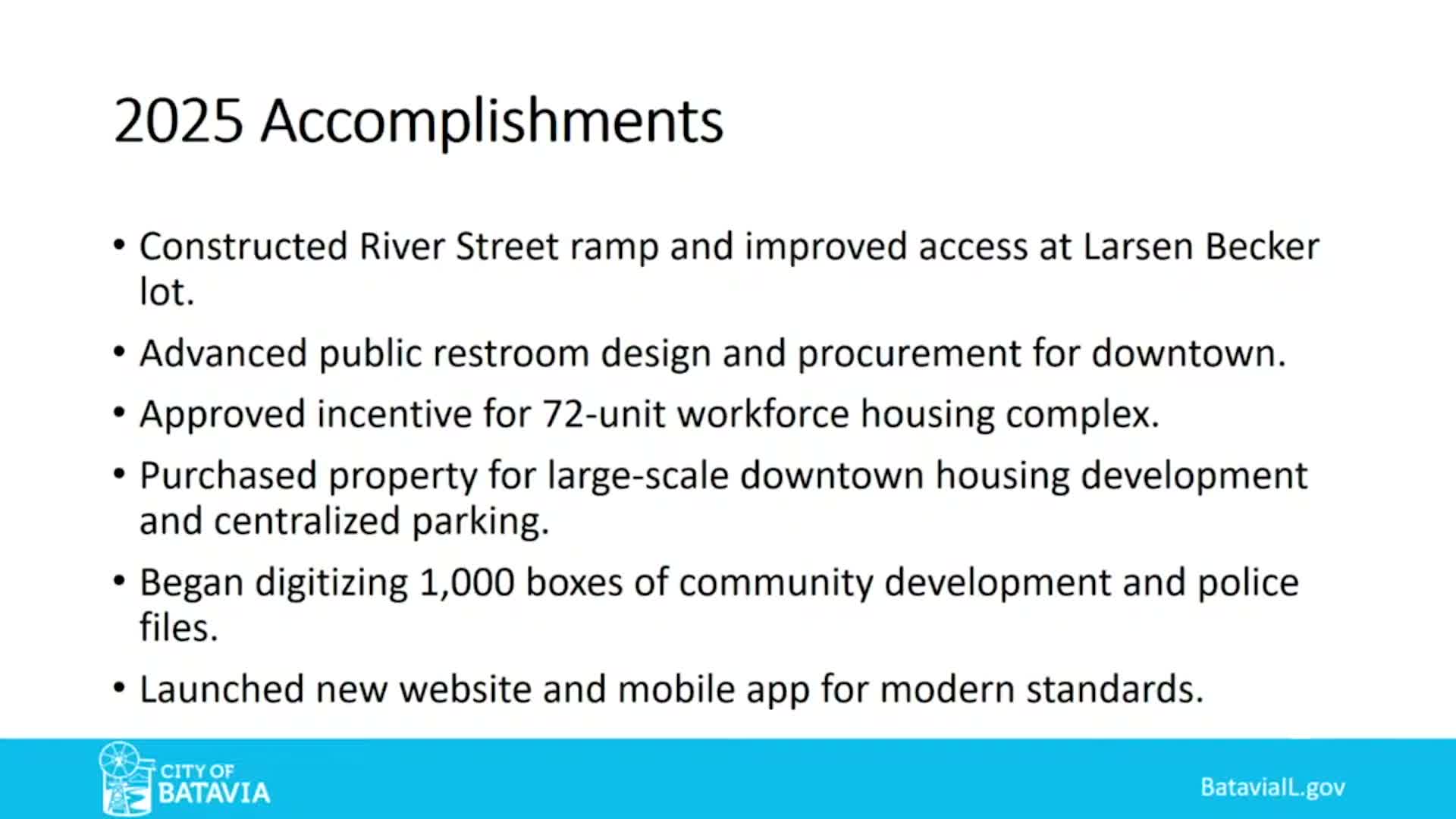 2025 Accomplishments

• Constructed River Street ramp and improved access at Larsen Becker lot.

• Advanced public restroom design and procurement for downtown.

• Approved incentive for 72-unit workforce housing complex.

• Purchased property for large-scale downtown housing development and centralized parking.

• Began digitizing 1,000 boxes of community development and police files.

• Launched new website and mobile app for modern standards.

CITY OF BATAVIA

BataviaIL.gov